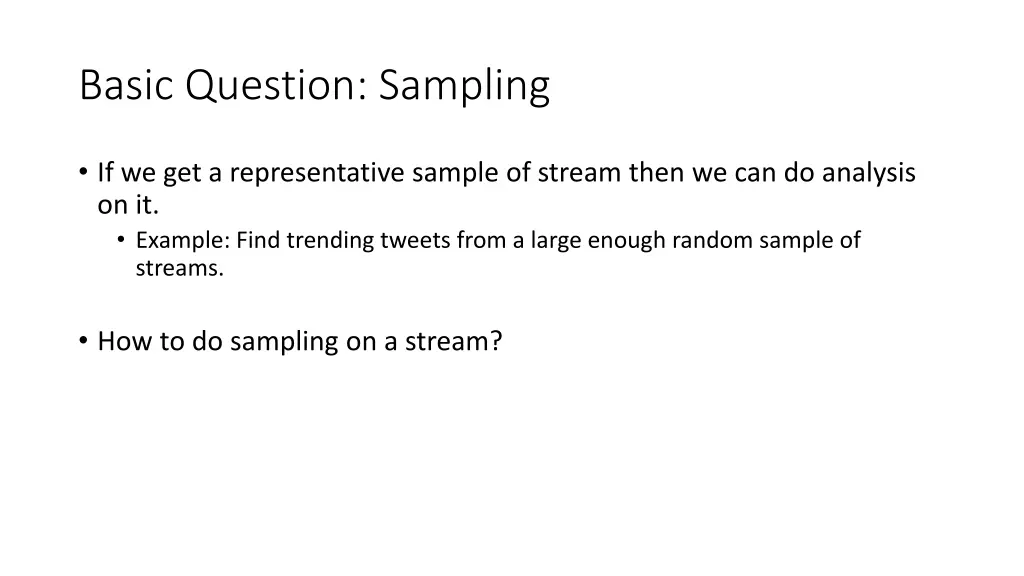 Basic Question: Sampling

• If we get a representative sample of stream then we can do analysis on it.
  • Example: Find trending tweets from a large enough random sample of streams.

• How to do sampling on a stream?